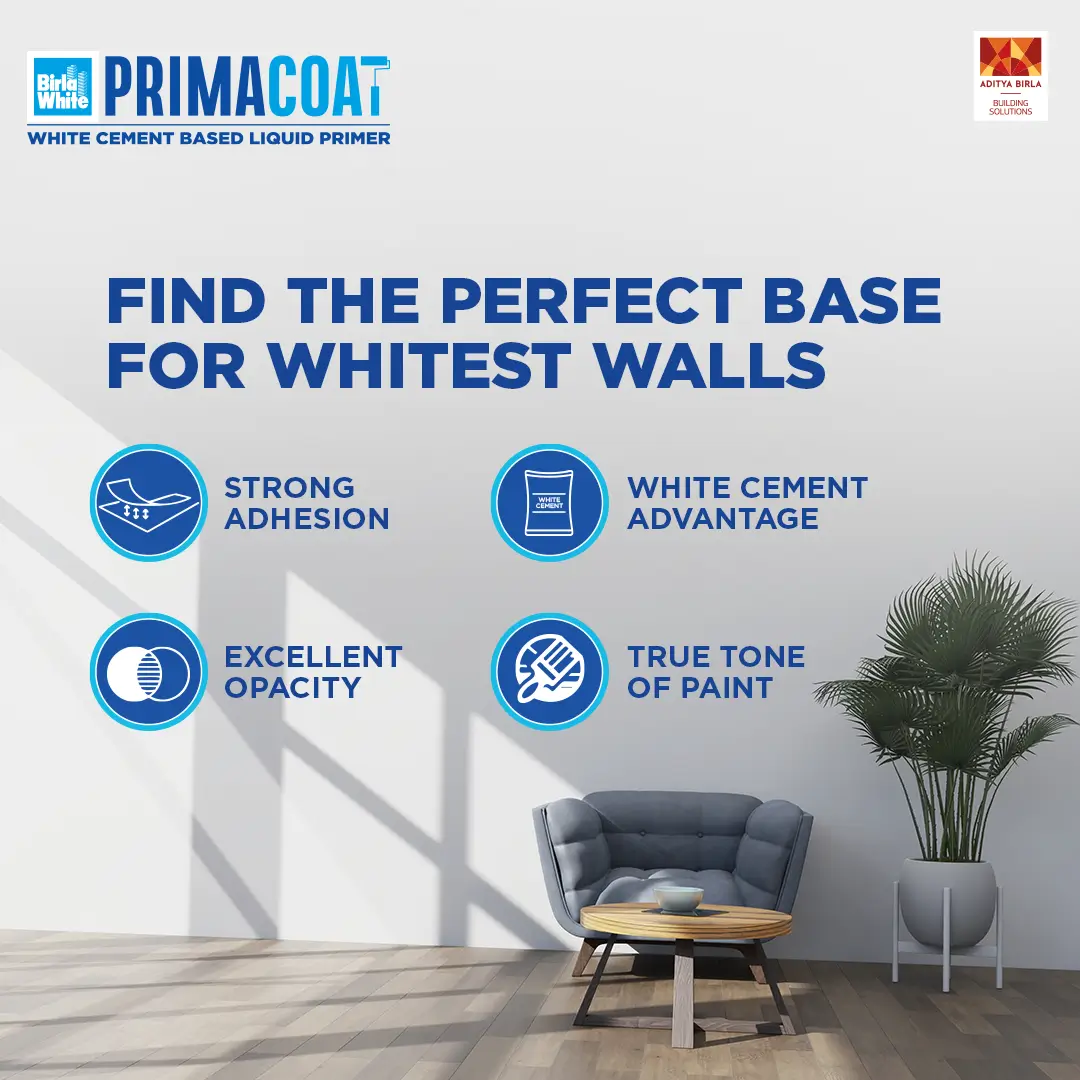 Birla White PRIMACOAT
WHITE CEMENT BASED LIQUID PRIMER

ADITYA BIRLA
BUILDING SOLUTIONS

FIND THE PERFECT BASE FOR WHITEST WALLS

STRONG ADHESION

WHITE CEMENT

WHITE CEMENT ADVANTAGE

EXCELLENT OPACITY

TRUE TONE OF PAINT